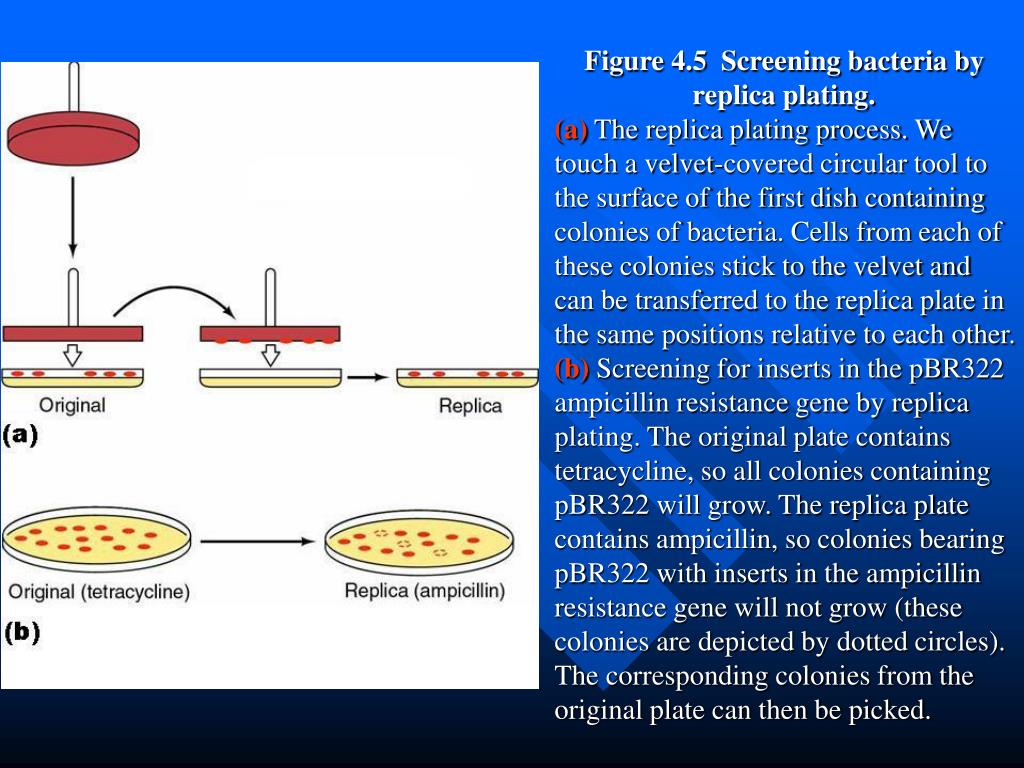 Original

Replica

(a)

Original (tetracycline)

Replica (ampicillin)

(b)

Figure 4.5 Screening bacteria by replica plating.

(a) The replica plating process. We touch a velvet-covered circular tool to the surface of the first dish containing colonies of bacteria. Cells from each of these colonies stick to the velvet and can be transferred to the replica plate in the same positions relative to each other.
(b) Screening for inserts in the pBR322 ampicillin resistance gene by replica plating. The original plate contains tetracycline, so all colonies containing pBR322 will grow. The replica plate contains ampicillin, so colonies bearing pBR322 with inserts in the ampicillin resistance gene will not grow (these colonies are depicted by dotted circles). The corresponding colonies from the original plate can then be picked.